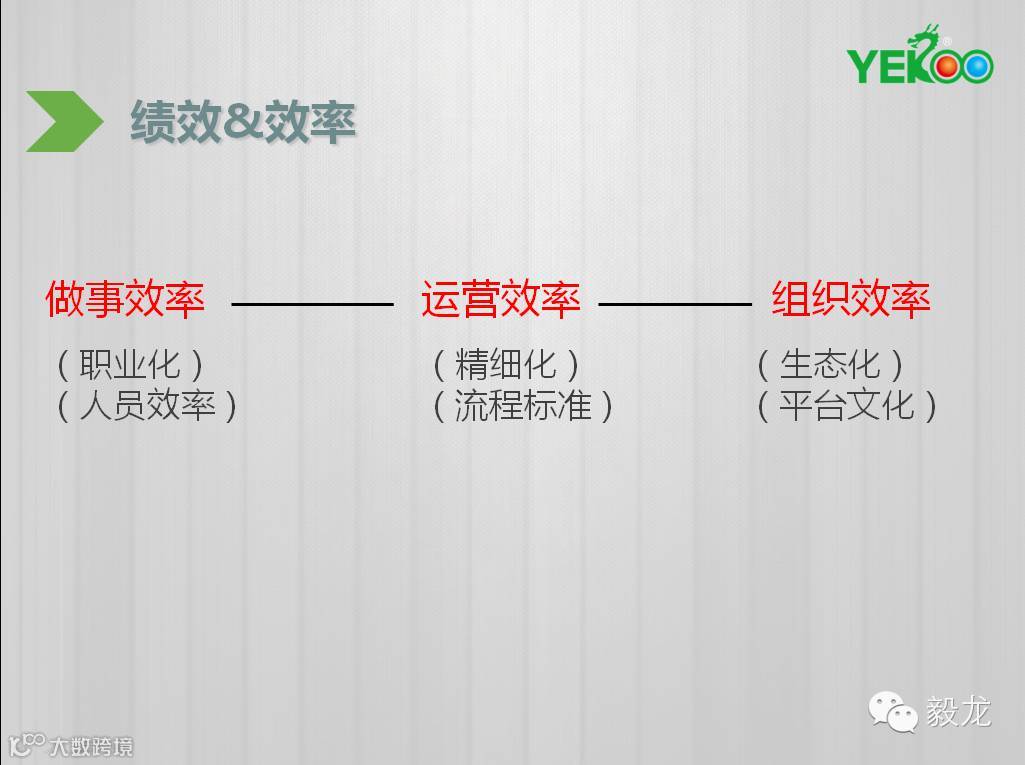 YEKOO

绩效&效率

做事效率
（职业化）
（人员效率）

运营效率
（精细化）
（流程标准）

组织效率
（生态化）
（平台文化）

毅龙

大数跨境